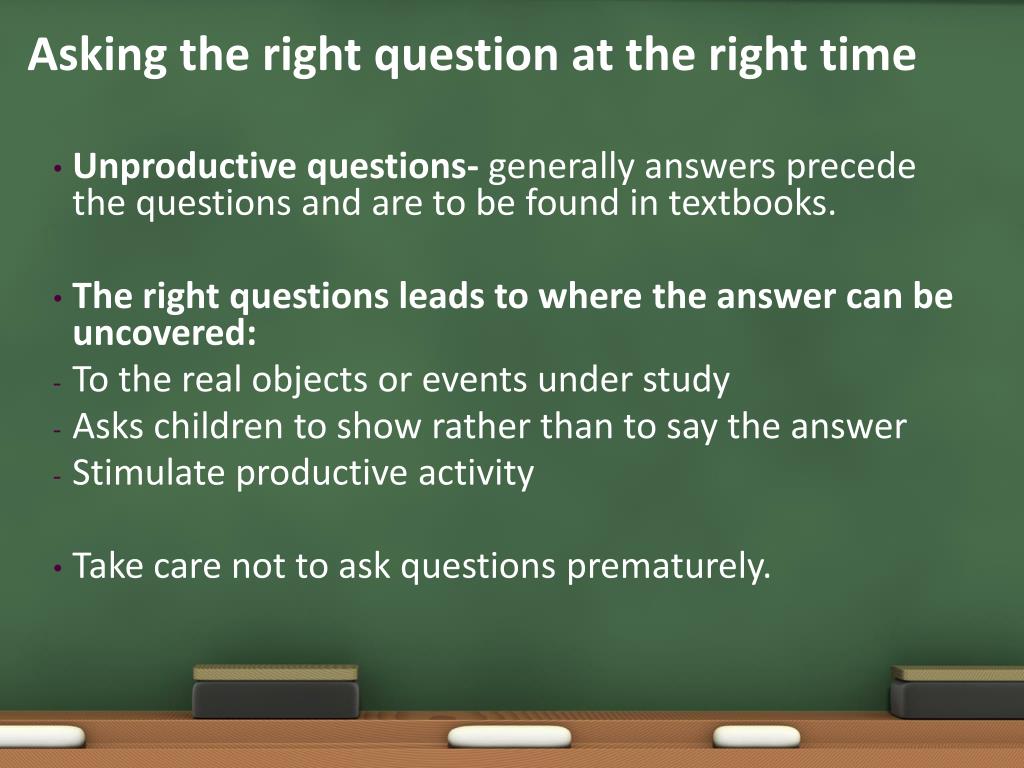 Asking the right question at the right time

• Unproductive questions- generally answers precede the questions and are to be found in textbooks.

• The right questions leads to where the answer can be uncovered:
- To the real objects or events under study
- Asks children to show rather than to say the answer
- Stimulate productive activity

• Take care not to ask questions prematurely.